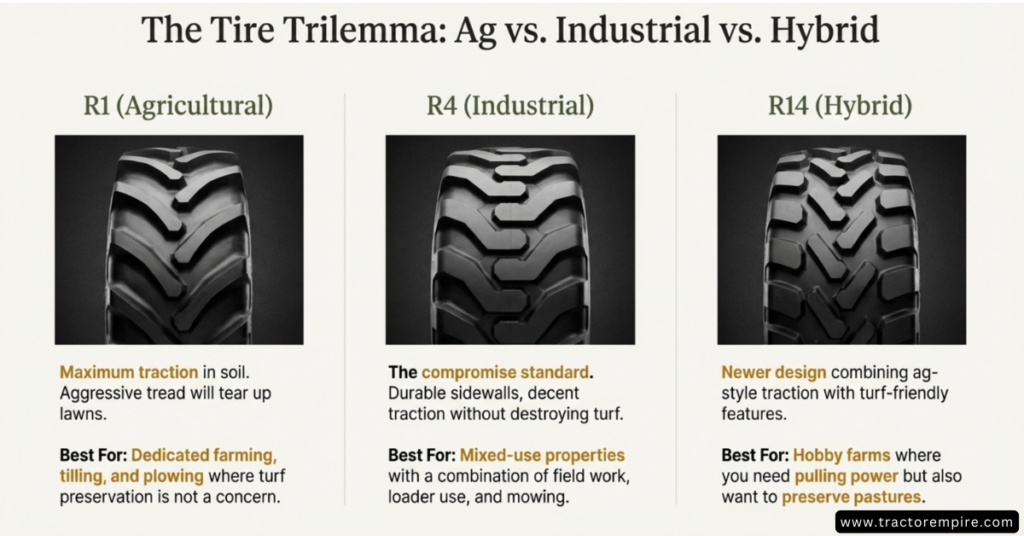 The Tire Trilemma: Ag vs. Industrial vs. Hybrid

R1 (Agricultural)

Maximum traction in soil. Aggressive tread will tear up lawns.

Best For: Dedicated farming, tilling, and plowing where turf preservation is not a concern.

R4 (Industrial)

The compromise standard. Durable sidewalls, decent traction without destroying turf.

Best For: Mixed-use properties with a combination of field work, loader use, and mowing.

R14 (Hybrid)

Newer design combining ag-style traction with turf-friendly features.

Best For: Hobby farms where you need pulling power but also want to preserve pastures.

www.tractorempire.com